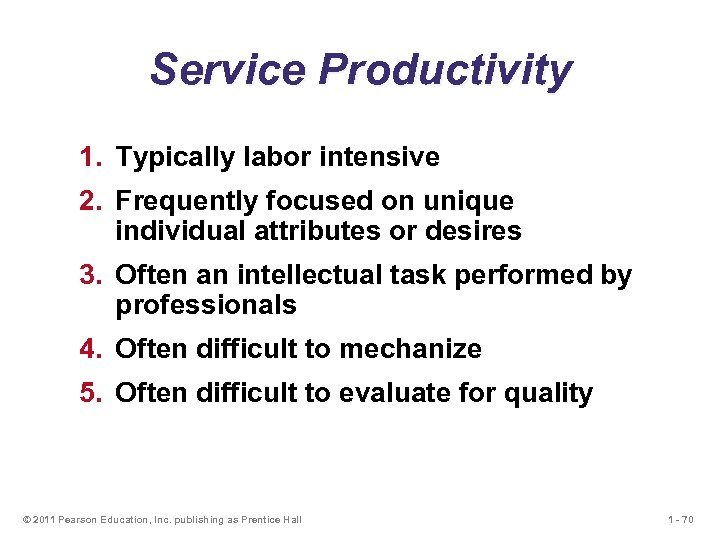 Service Productivity

1. Typically labor intensive
2. Frequently focused on unique individual attributes or desires
3. Often an intellectual task performed by professionals
4. Often difficult to mechanize
5. Often difficult to evaluate for quality

© 2011 Pearson Education, Inc. publishing as Prentice Hall

1 - 70